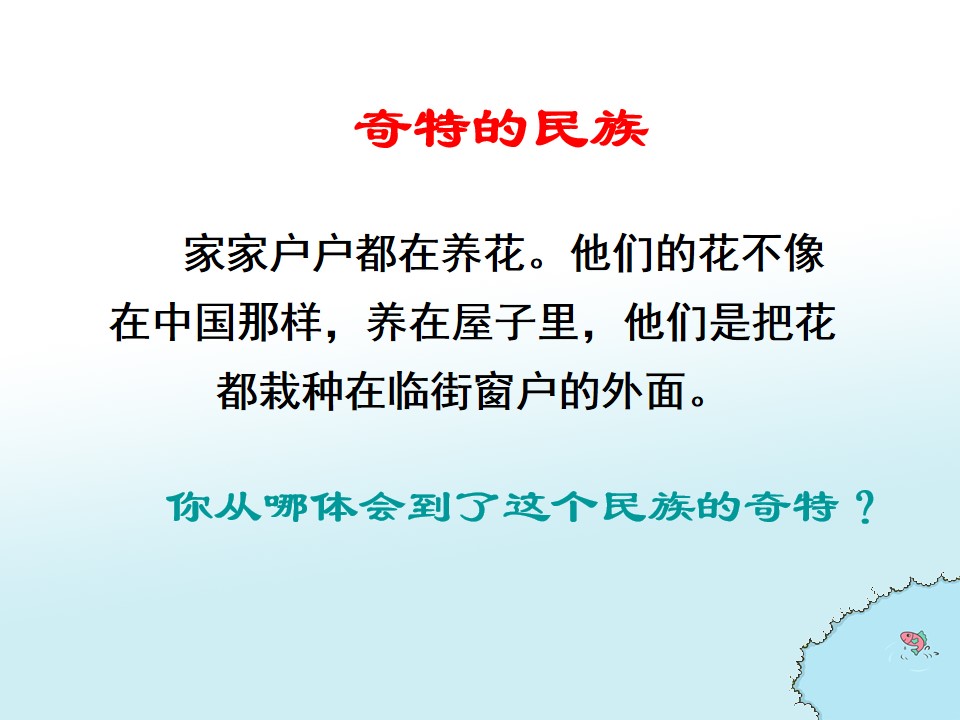 奇特的民族

家家户户都在养花。他们的花不像在中国那样，养在屋子里，他们是把花都栽种在临街窗户的外面。

你从哪体会到了这个民族的奇特？